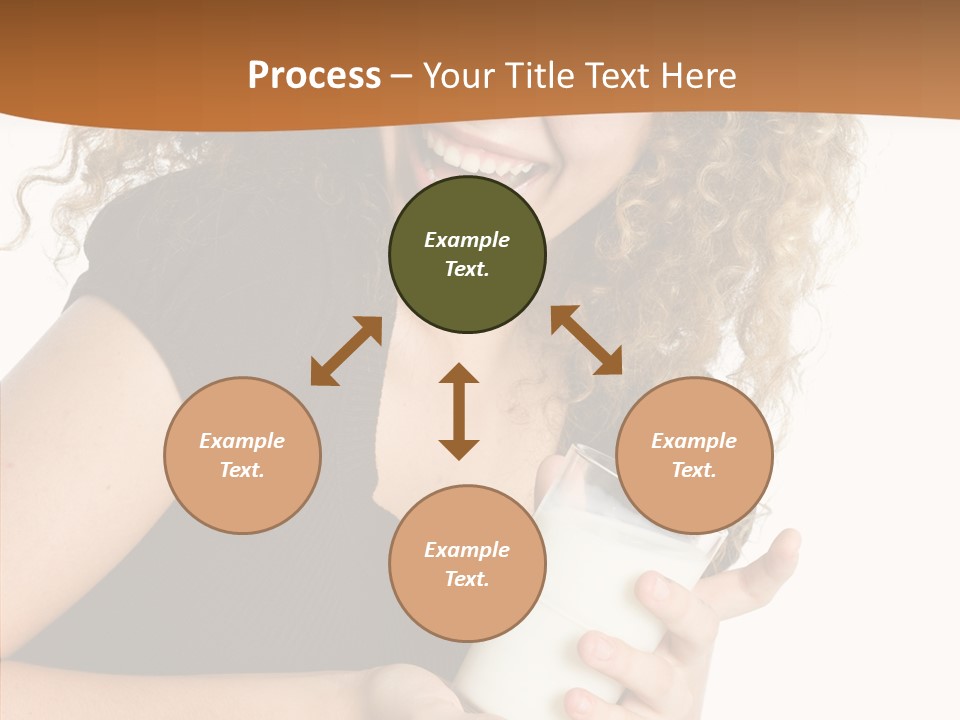 Process – Your Title Text Here

Example Text.

Example Text.

Example Text.

Example Text.